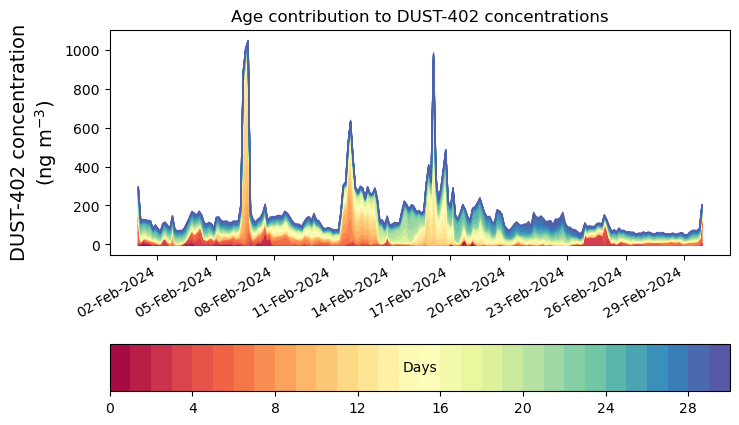 Age contribution to DUST-402 concentrations

DUST-402 concentration (ng m$^{-3}$)

1000
800
600
400
200
0

02-Feb-2024
05-Feb-2024
08-Feb-2024
11-Feb-2024
14-Feb-2024
17-Feb-2024
20-Feb-2024
23-Feb-2024
26-Feb-2024
29-Feb-2024

Days

0
4
8
12
16
20
24
28